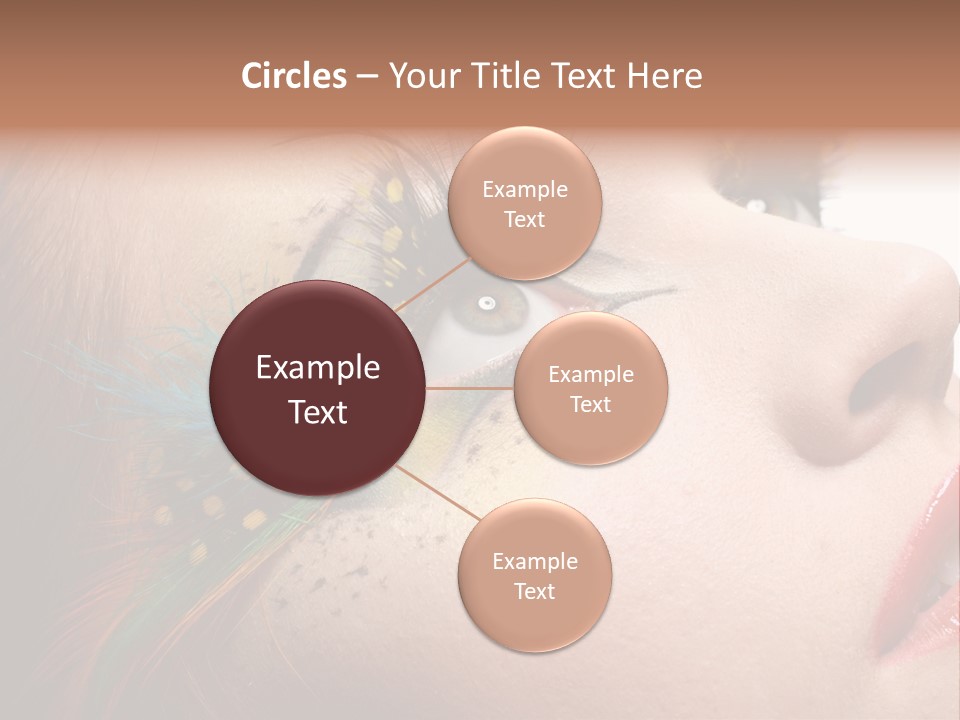 Circles – Your Title Text Here

Example Text

Example Text

Example Text

Example Text